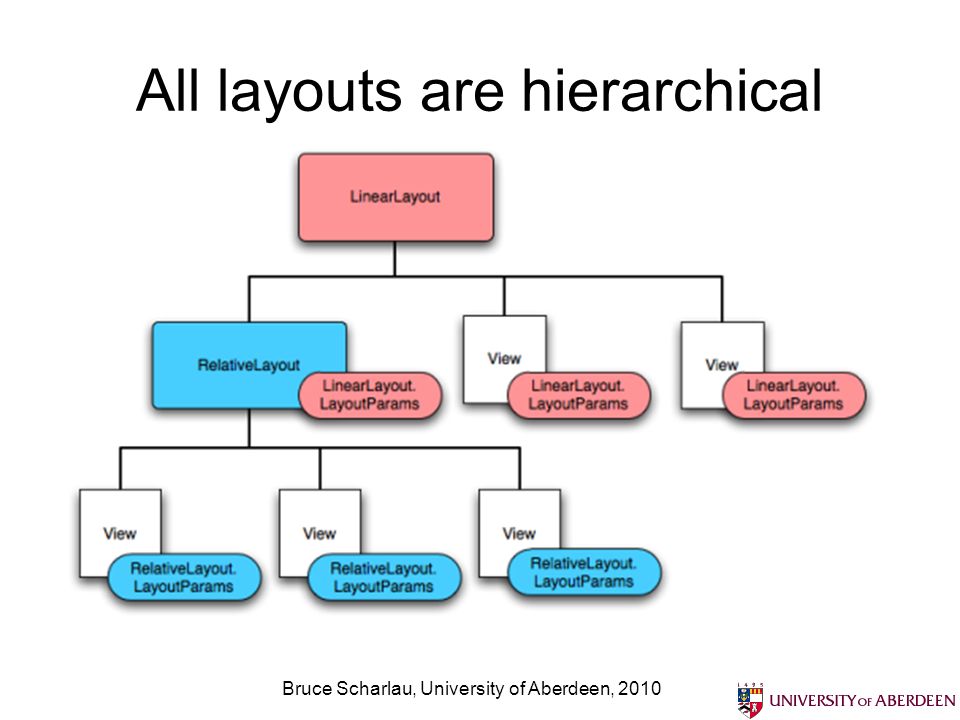 All layouts are hierarchical

LinearLayout

RelativeLayout

LinearLayout. LayoutParams

View

LinearLayout. LayoutParams

View

LinearLayout. LayoutParams

View

RelativeLayout. LayoutParams

View

RelativeLayout. LayoutParams

View

RelativeLayout. LayoutParams

Bruce Scharlau, University of Aberdeen, 2010

UNIVERSITY OF ABERDEEN